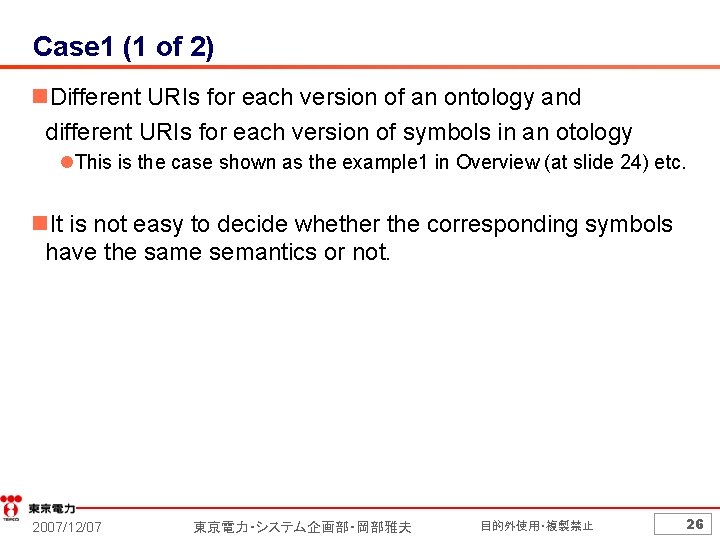 Case1 (1 of 2)

Different URIs for each version of an ontology and different URIs for each version of symbols in an otology

This is the case shown as the example1 in Overview (at slide 24) etc.

It is not easy to decide whether the corresponding symbols have the same semantics or not.

TEPCO 東京電力

2007/12/07

東京電力･システム企画部･岡部雅夫

目的外使用･複製禁止

26